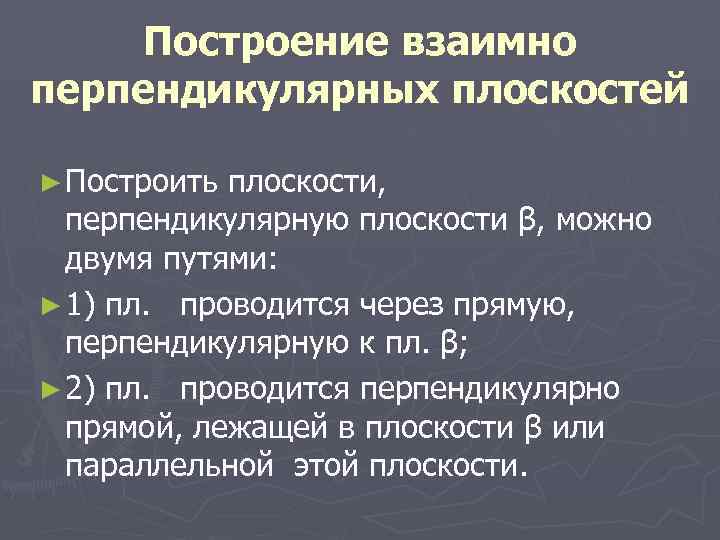 Построение взаимно перпендикулярных плоскостей

► Построить плоскости, перпендикулярную плоскости β, можно двумя путями:

► 1) пл.   проводится через прямую, перпендикулярную к пл. β;

► 2) пл.   проводится перпендикулярно прямой, лежащей в плоскости β или параллельной  этой плоскости.